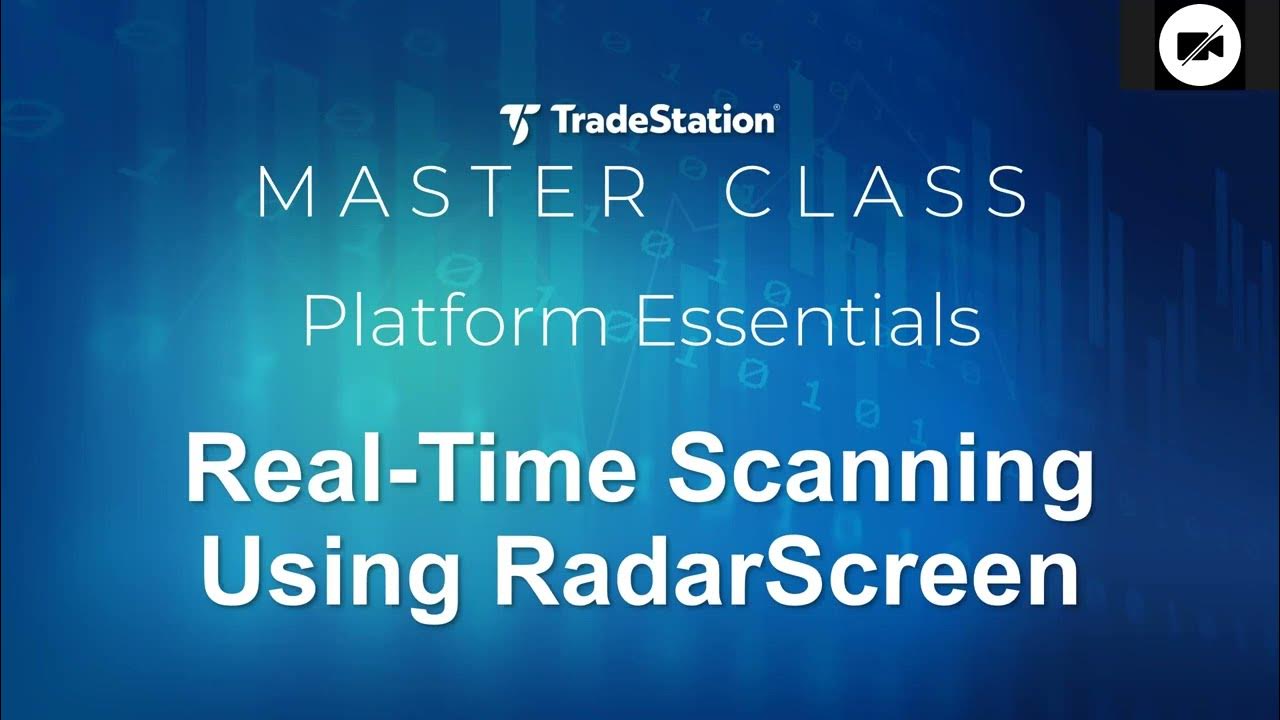 TradeStation®

MASTER CLASS

Platform Essentials

Real-Time Scanning Using RadarScreen